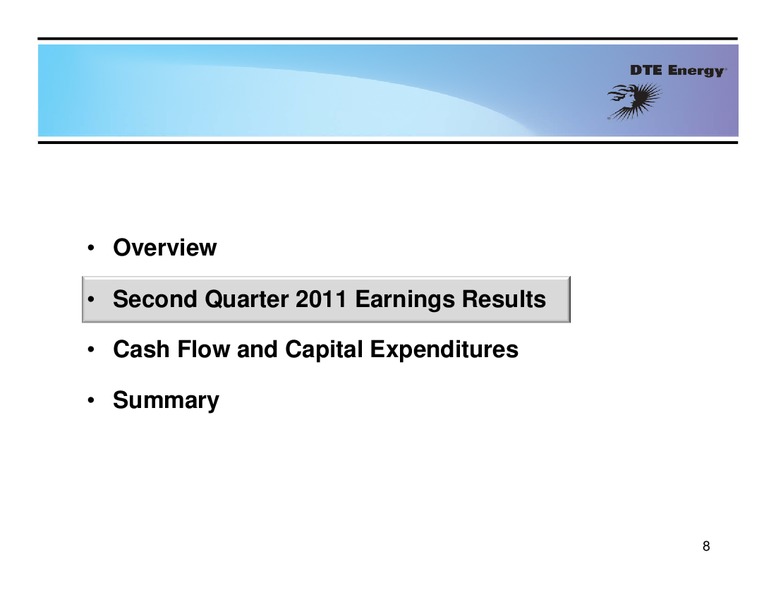 DTE Energy

• Overview

• Second Quarter 2011 Earnings Results

• Cash Flow and Capital Expenditures

• Summary

8